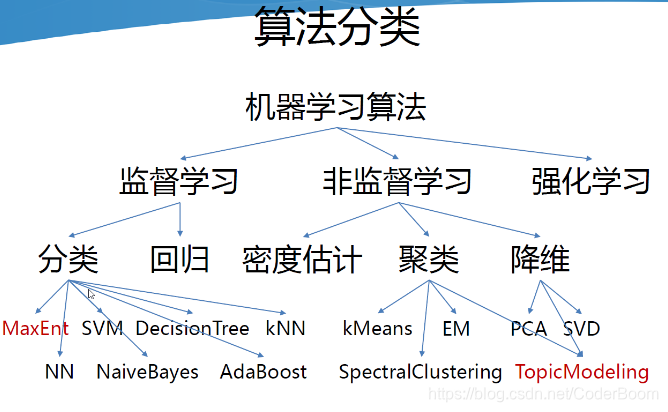 算法分类

机器学习算法

监督学习 非监督学习 强化学习

分类 回归 密度估计 聚类 降维

MaxEnt SVM DecisionTree kNN kMeans EM PCA SVD

NN NaiveBayes AdaBoost SpectralClustering TopicModeling

https://blog.csdn.net/CoderBoom